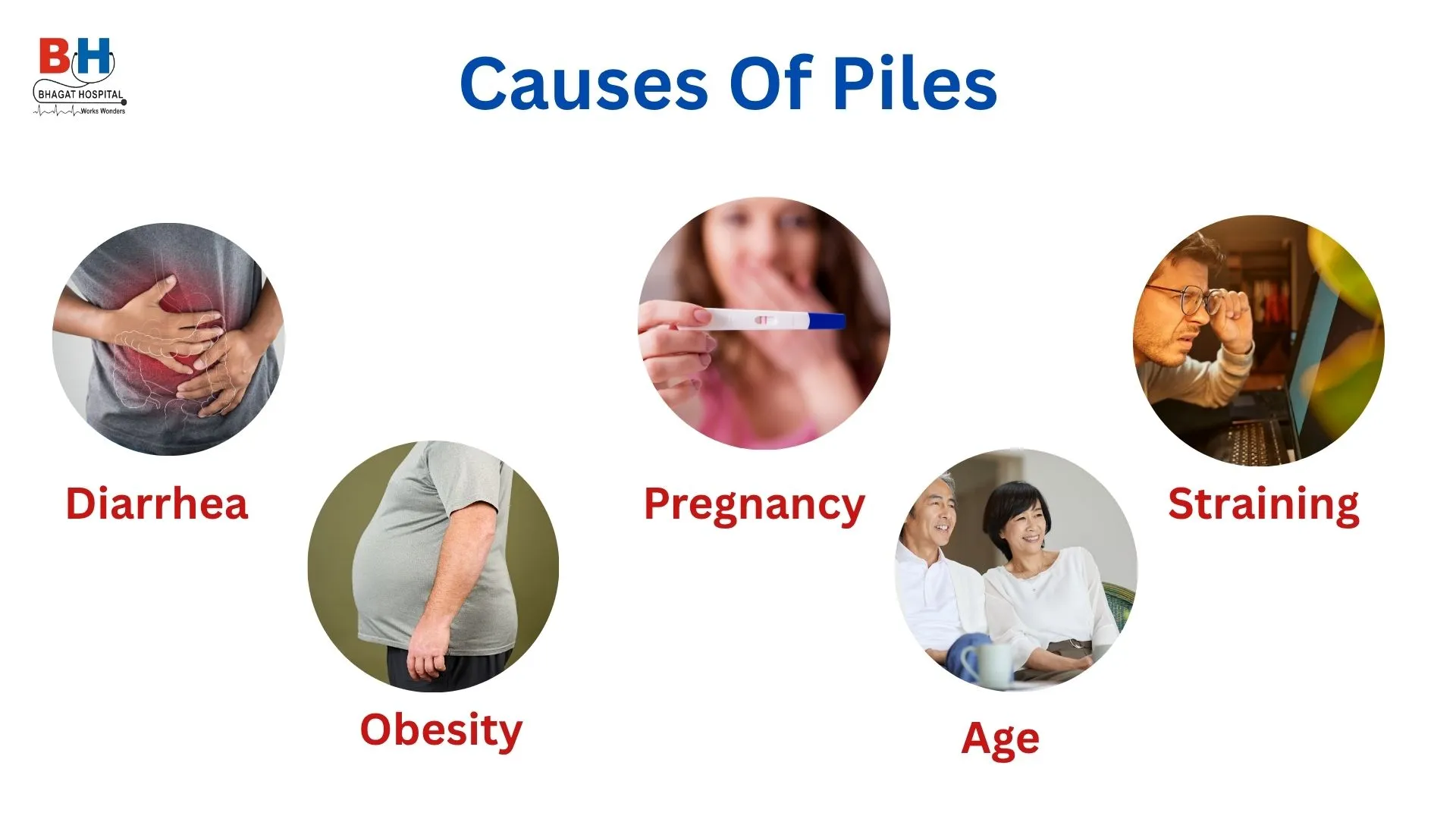 BH
BHAGAT HOSPITAL
Works Wonders

Causes Of Piles

Diarrhea

Obesity

Pregnancy

Age

Straining